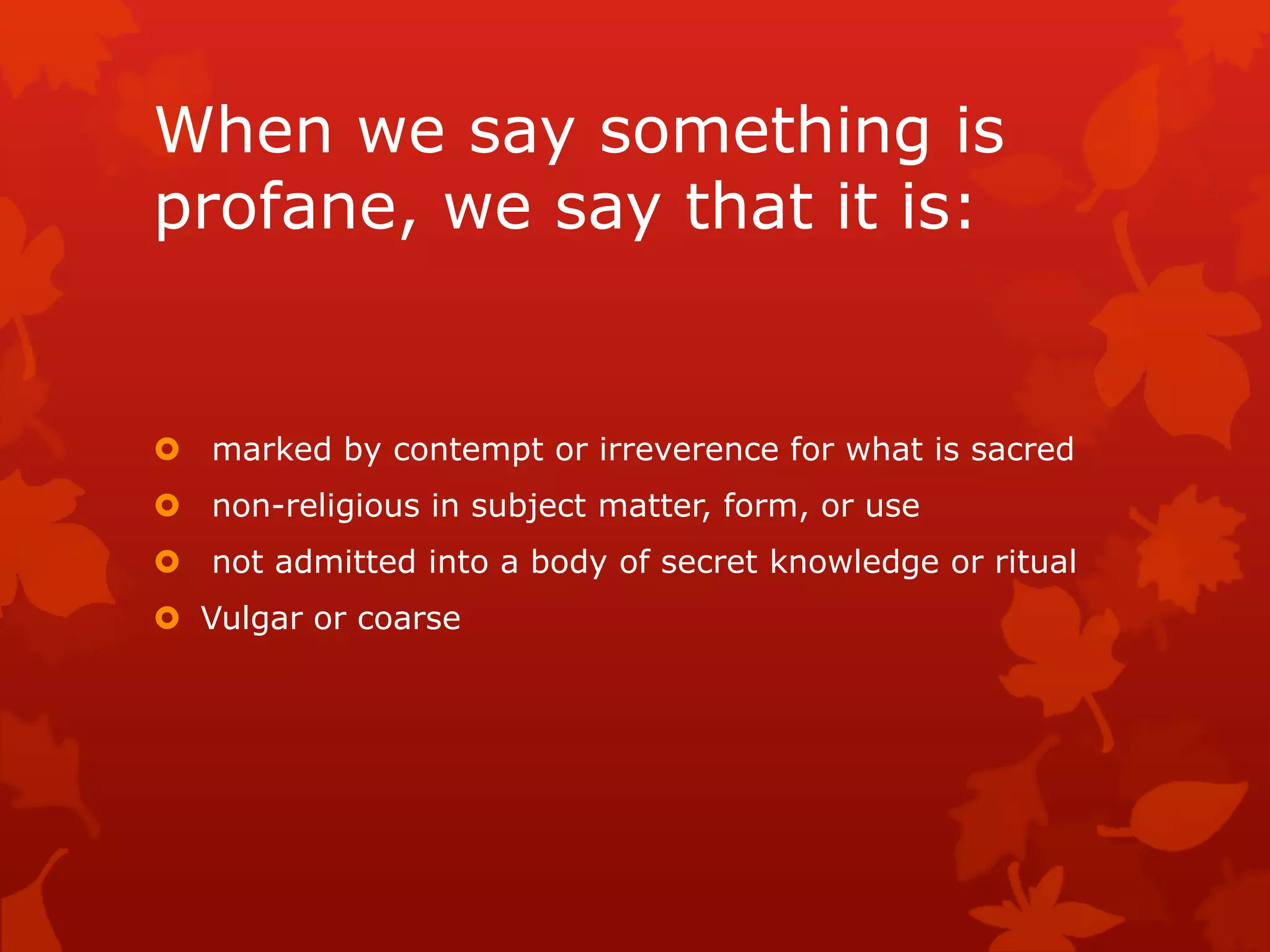 When we say something is profane, we say that it is:

- marked by contempt or irreverence for what is sacred
- non-religious in subject matter, form, or use
- not admitted into a body of secret knowledge or ritual
- Vulgar or coarse